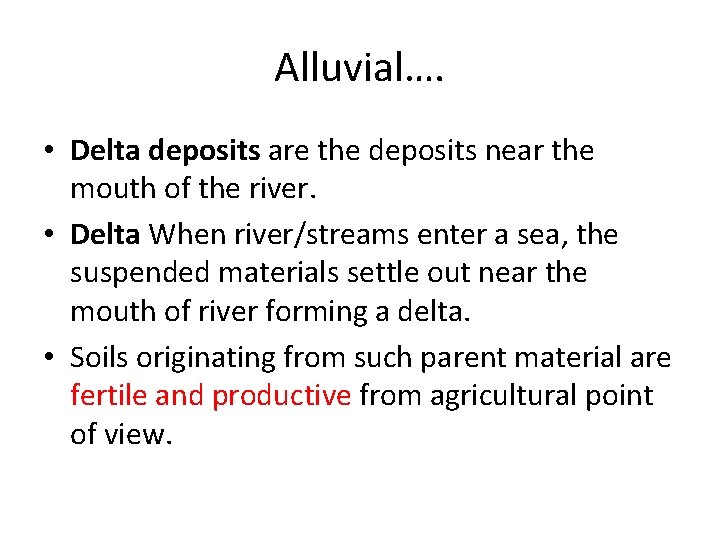 Alluvial….

• Delta deposits are the deposits near the mouth of the river.

• Delta When river/streams enter a sea, the suspended materials settle out near the mouth of river forming a delta.

• Soils originating from such parent material are fertile and productive from agricultural point of view.